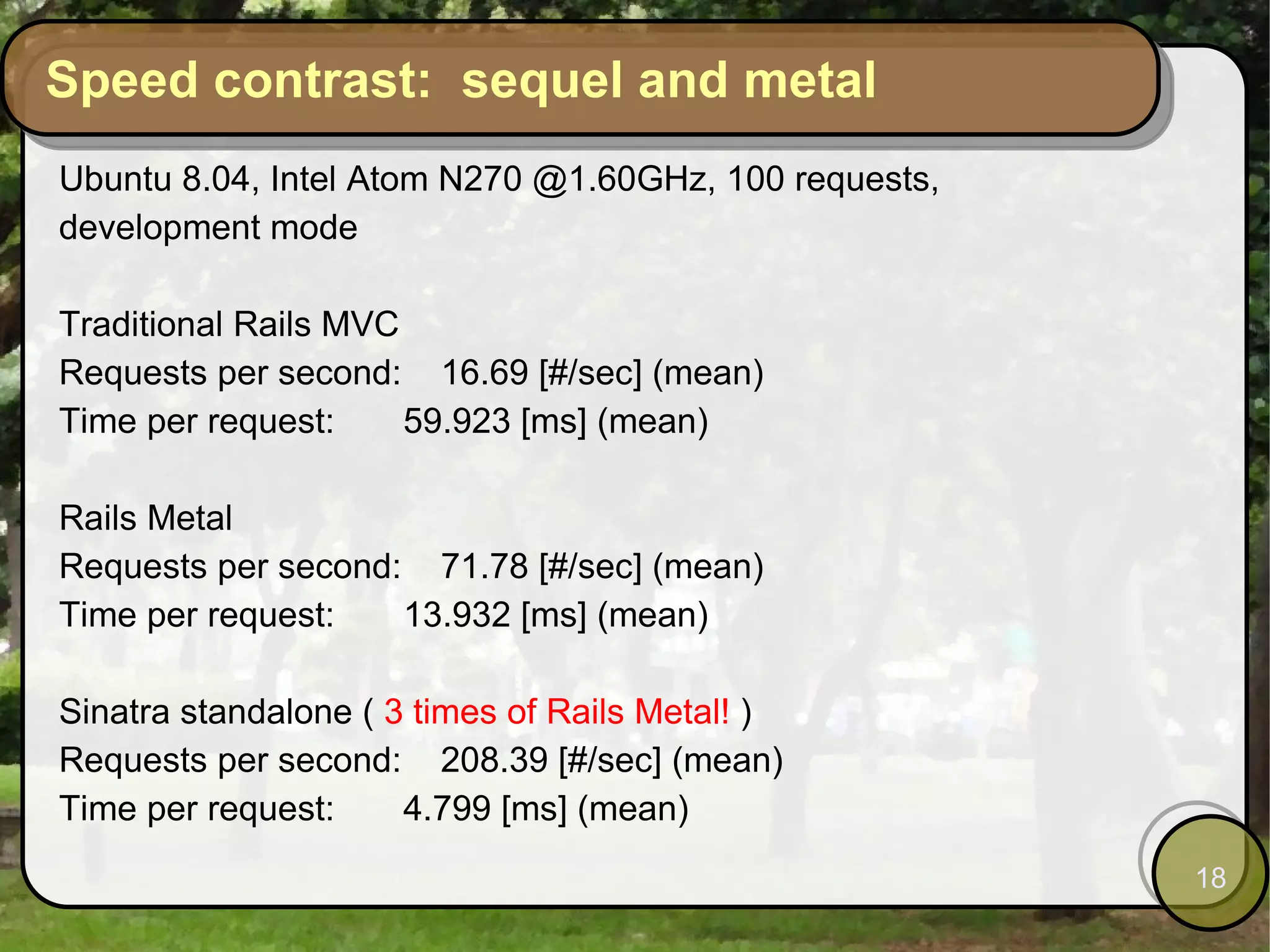 Speed contrast:  sequel and metal

Ubuntu 8.04, Intel Atom N270 @1.60GHz, 100 requests, development mode

Traditional Rails MVC
Requests per second:    16.69 [#/sec] (mean)
Time per request:       59.923 [ms] (mean)

Rails Metal
Requests per second:    71.78 [#/sec] (mean)
Time per request:       13.932 [ms] (mean)

Sinatra standalone ( 3 times of Rails Metal! )
Requests per second:    208.39 [#/sec] (mean)
Time per request:       4.799 [ms] (mean)

18